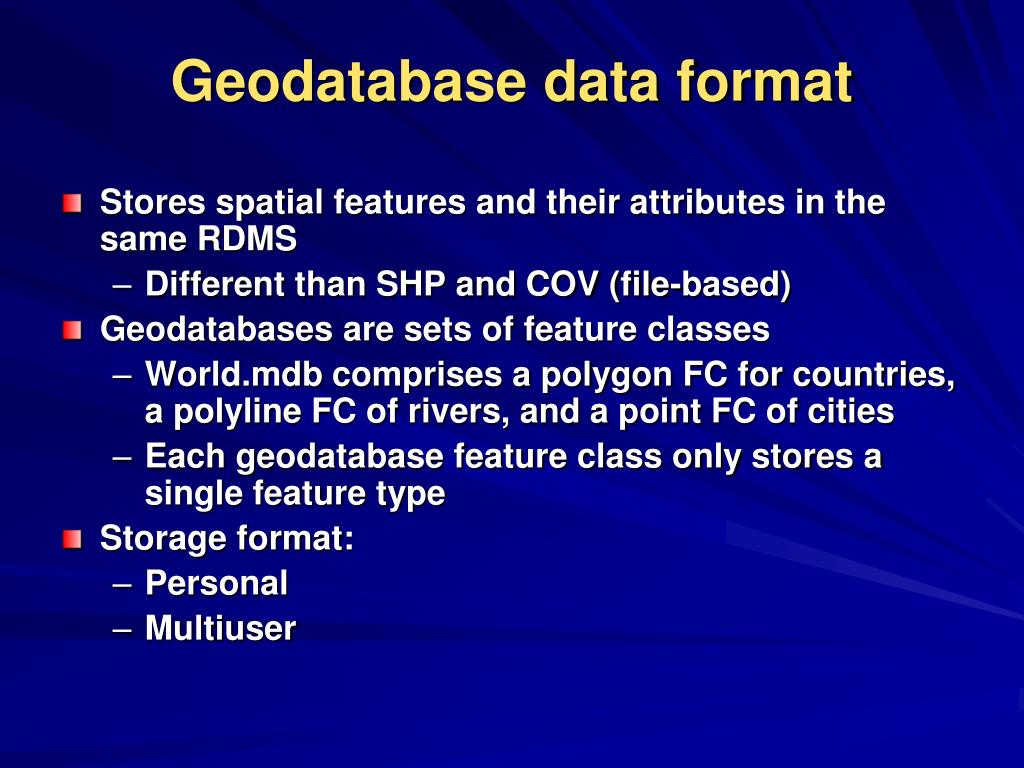 Geodatabase data format

Stores spatial features and their attributes in the same RDMS
– Different than SHP and COV (file-based)

Geodatabases are sets of feature classes
– World.mdb comprises a polygon FC for countries, a polyline FC of rivers, and a point FC of cities
– Each geodatabase feature class only stores a single feature type

Storage format:
– Personal
– Multiuser